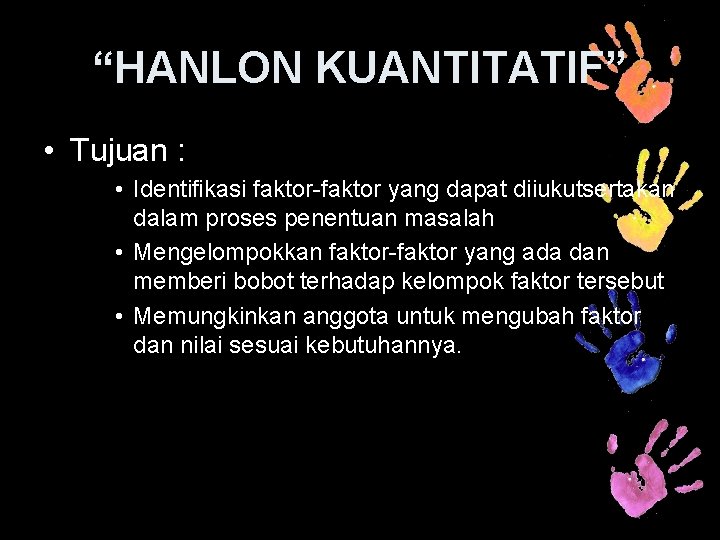 “HANLON KUANTITATIF”

• Tujuan :

• Identifikasi faktor-faktor yang dapat diiukutsertakan dalam proses penentuan masalah
• Mengelompokkan faktor-faktor yang ada dan memberi bobot terhadap kelompok faktor tersebut
• Memungkinkan anggota untuk mengubah faktor dan nilai sesuai kebutuhannya.